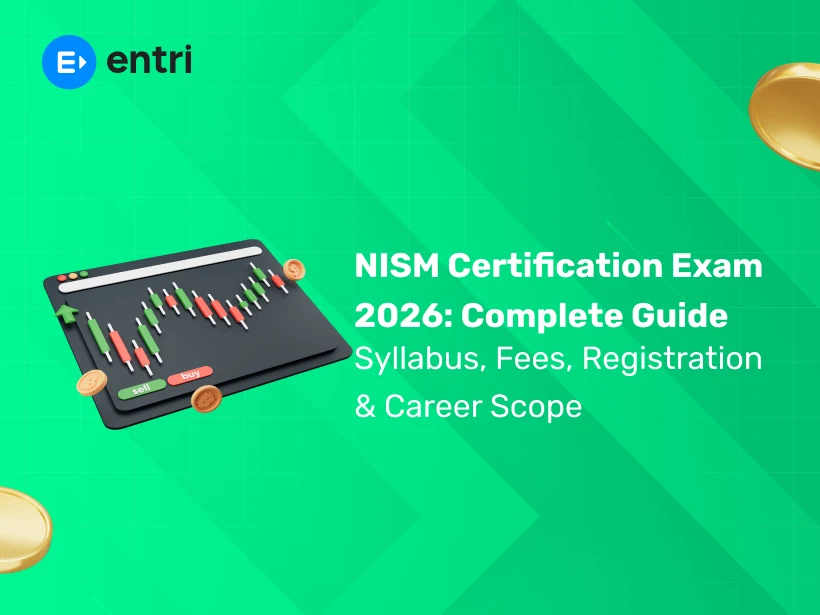 entri

sell buy

NISM Certification Exam 2026: Complete Guide

Syllabus, Fees, Registration & Career Scope